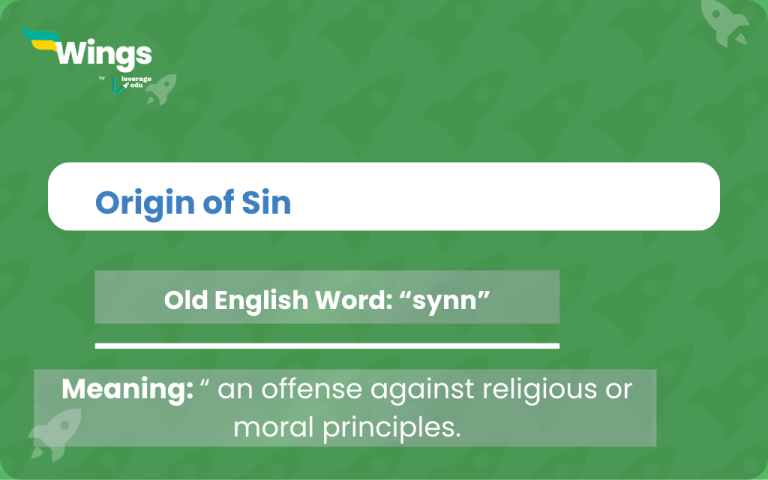 Wings
by leverage edu

Origin of Sin

Old English Word: “synn”

Meaning: “ an offense against religious or moral principles.